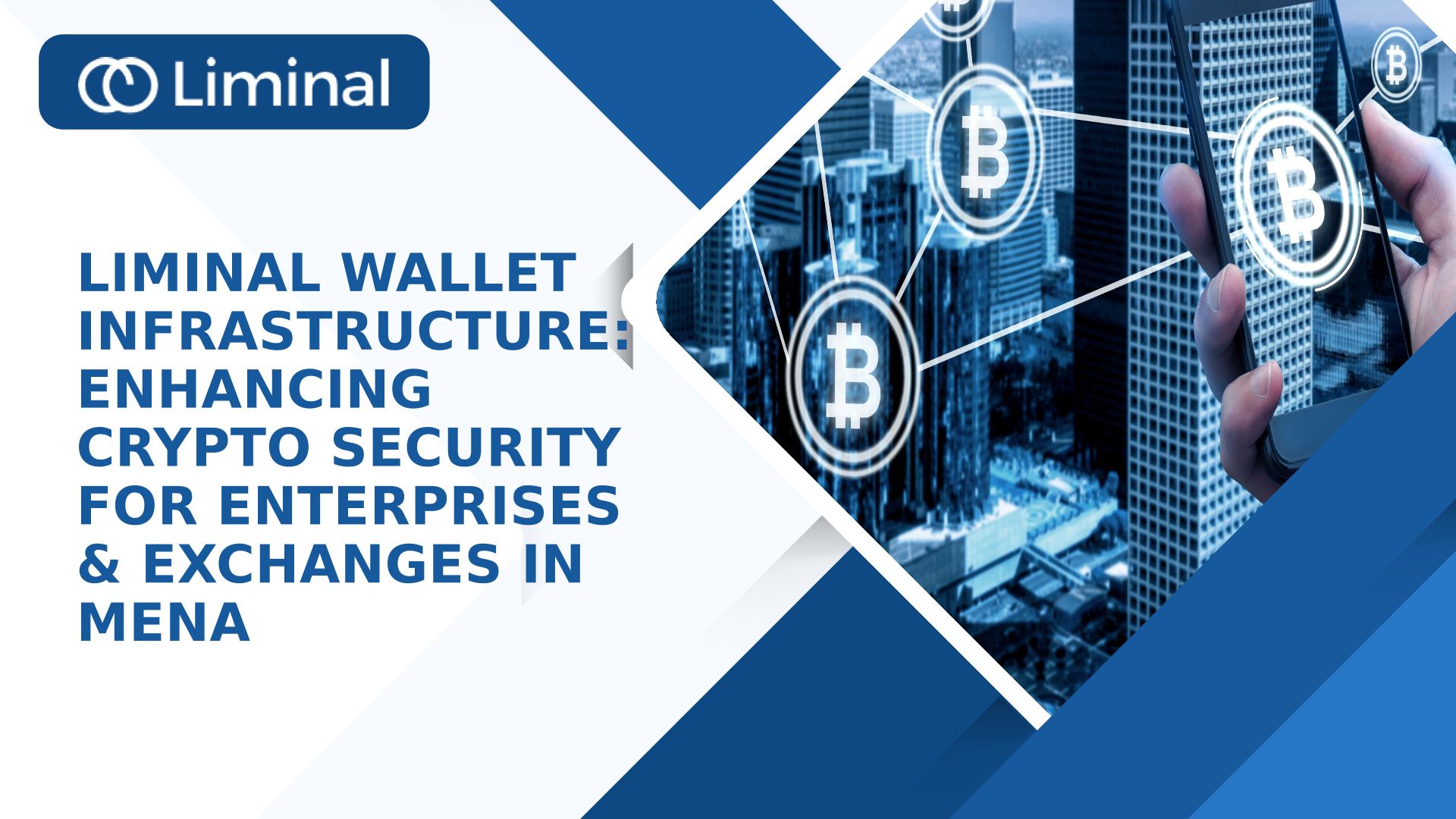 Liminal

LIMINAL WALLET INFRASTRUCTURE: ENHANCING CRYPTO SECURITY FOR ENTERPRISES & EXCHANGES IN MENA